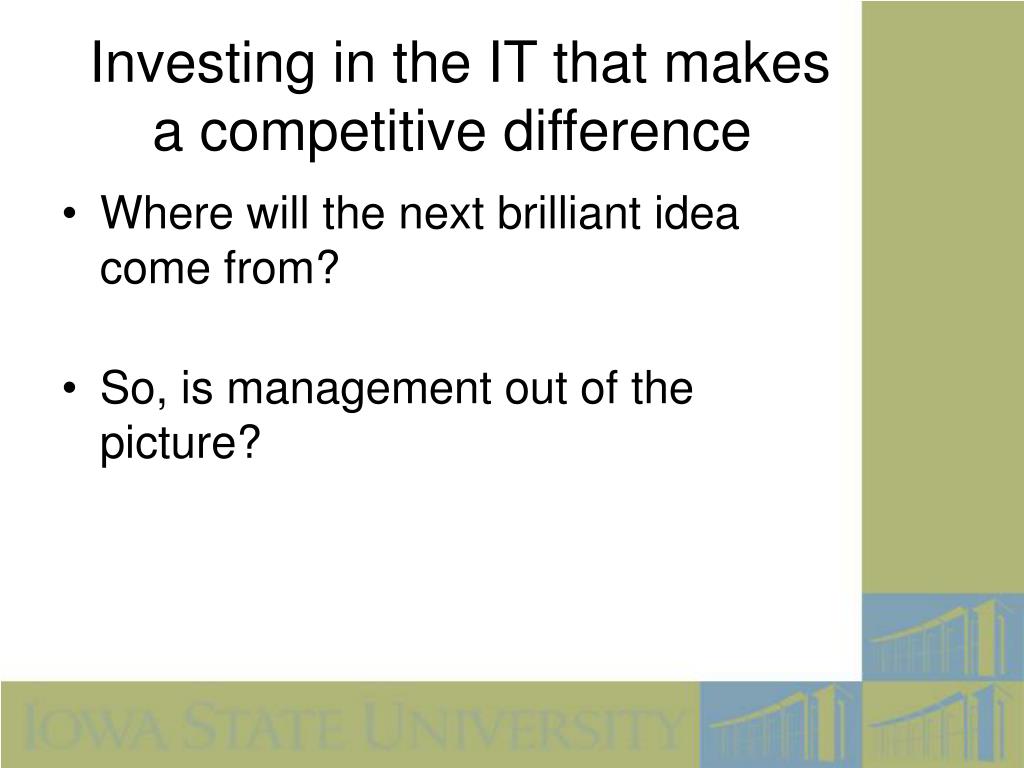 Investing in the IT that makes a competitive difference

• Where will the next brilliant idea come from?

• So, is management out of the picture?

IOWA STATE UNIVERSITY